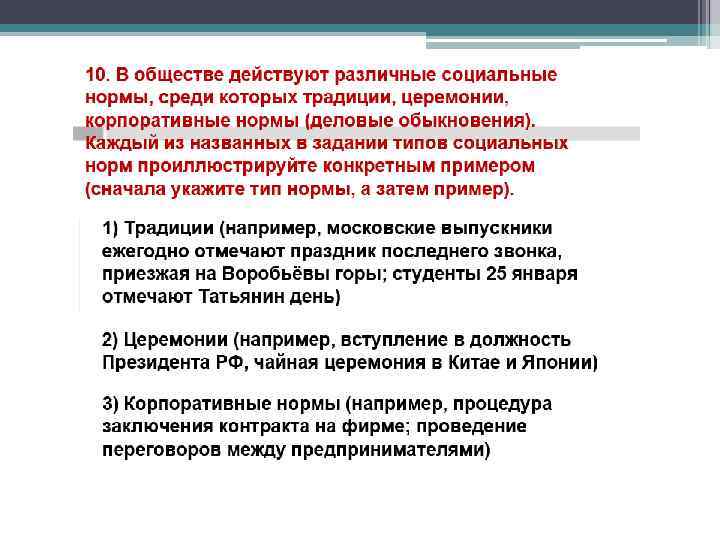 10. В обществе действуют различные социальные нормы, среди которых традиции, церемонии, корпоративные нормы (деловые обыкновения). Каждый из названных в задании типов социальных норм проиллюстрируйте конкретным примером (сначала укажите тип нормы, а затем пример).

1) Традиции (например, московские выпускники ежегодно отмечают праздник последнего звонка, приезжая на Воробьёвы горы; студенты 25 января отмечают Татьянин день)

2) Церемонии (например, вступление в должность Президента РФ, чайная церемония в Китае и Японии)

3) Корпоративные нормы (например, процедура заключения контракта на фирме; проведение переговоров между предпринимателями)